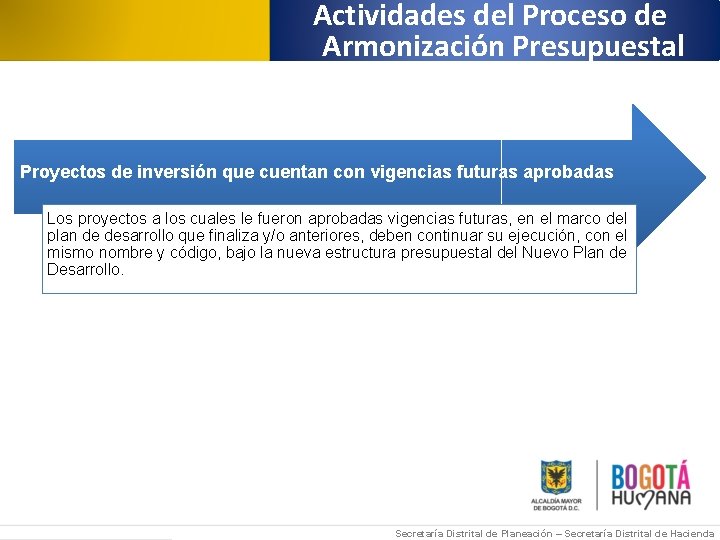 Actividades del Proceso de Armonización Presupuestal

Proyectos de inversión que cuentan con vigencias futuras aprobadas

Los proyectos a los cuales le fueron aprobadas vigencias futuras, en el marco del plan de desarrollo que finaliza y/o anteriores, deben continuar su ejecución, con el mismo nombre y código, bajo la nueva estructura presupuestal del Nuevo Plan de Desarrollo.

ALCALDÍA MAYOR DE BOGOTÁ D.C.

BOGOTÁ HUMANA

Secretaría Distrital de Planeación – Secretaría Distrital de Hacienda